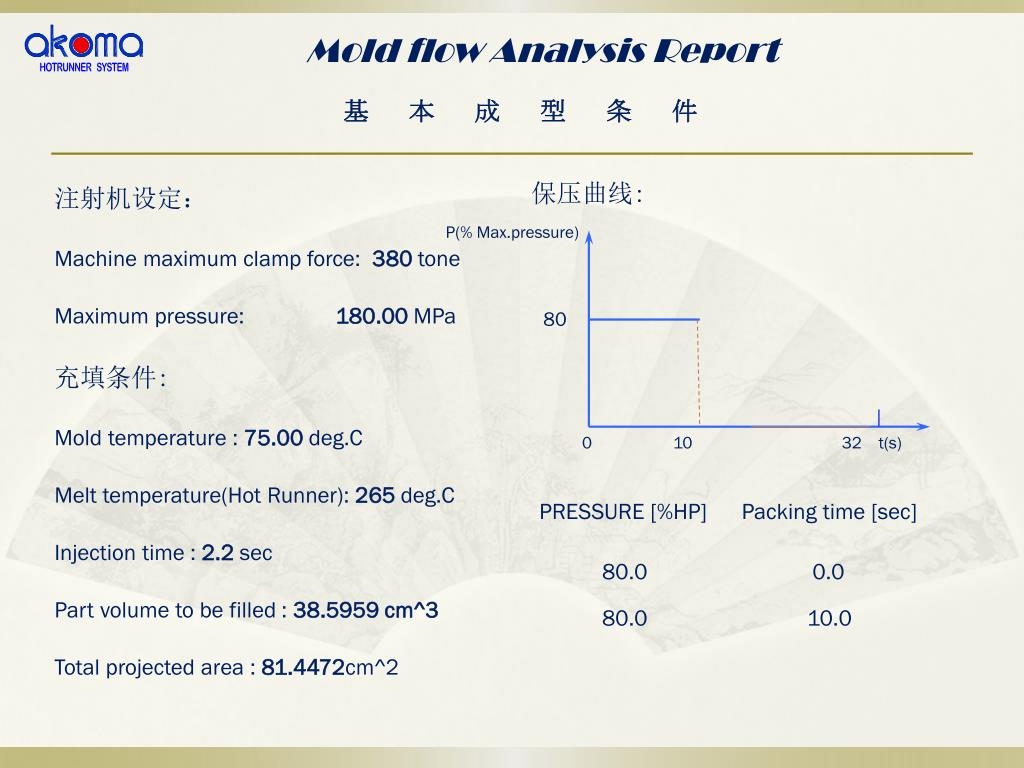 akoma
HOTRUNNER SYSTEM

Mold flow Analysis Report

基 本 成 型 条 件

注射机设定：

Machine maximum clamp force: 380 tone

Maximum pressure: 180.00 MPa

充填条件:

Mold temperature : 75.00 deg.C

Melt temperature(Hot Runner): 265 deg.C

Injection time : 2.2 sec

Part volume to be filled : 38.5959 cm^3

Total projected area : 81.4472cm^2

保压曲线:

P(% Max.pressure)

80

0

10

32

t(s)

| PRESSURE [%HP] | Packing time [sec] |
|---|---|
| 80.0 | 0.0 |
| 80.0 | 10.0 |